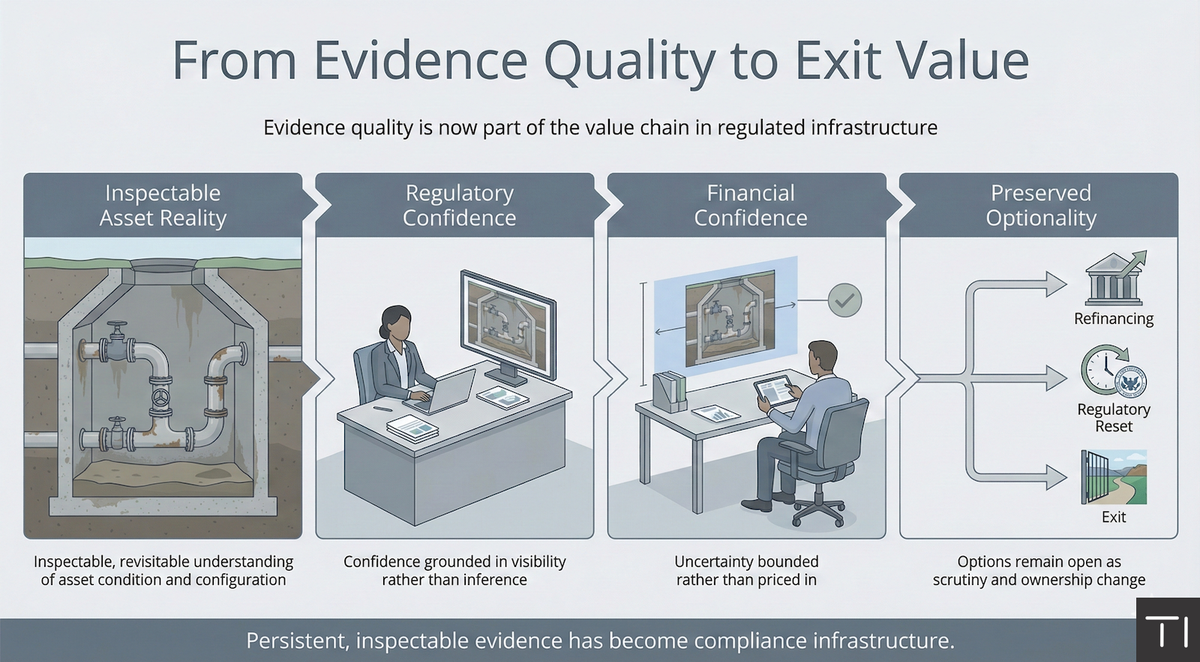 From Evidence Quality to Exit Value

Evidence quality is now part of the value chain in regulated infrastructure

Inspectable Asset Reality

Inspectable, revisitable understanding of asset condition and configuration

Regulatory Confidence

Confidence grounded in visibility rather than inference

Financial Confidence

Uncertainty bounded rather than priced in

Preserved Optionality

Refinancing

Regulatory Reset

Exit

Options remain open as scrutiny and ownership change

Persistent, inspectable evidence has become compliance infrastructure.

TI